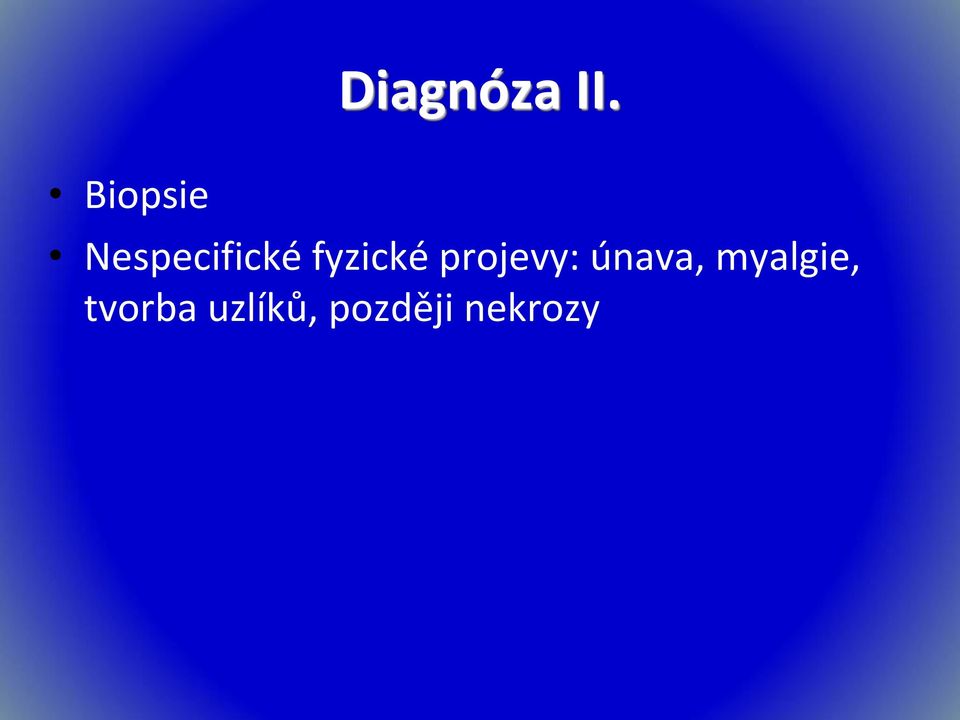 Diagnóza II.

• Biopsie
• Nespecifické fyzické projevy: únava, myalgie, tvorba uzlíků, později nekrozy